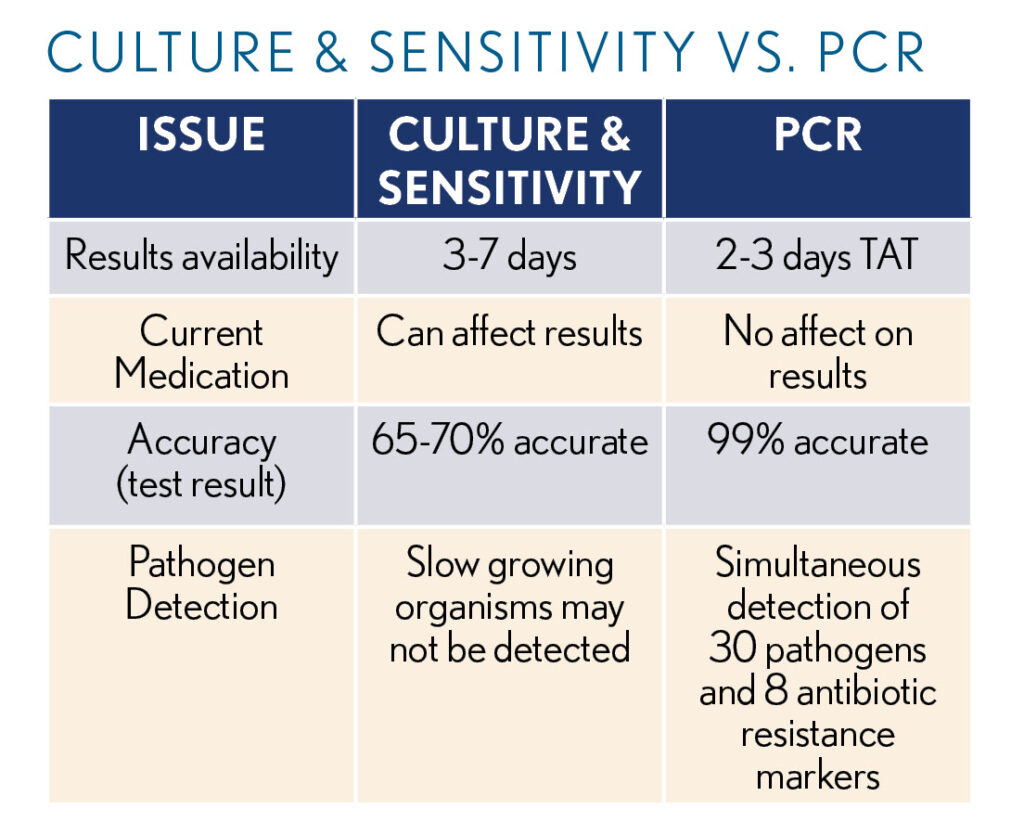 CULTURE & SENSITIVITY VS. PCR

| ISSUE | CULTURE & SENSITIVITY | PCR |
|---|---|---|
| Results availability | 3-7 days | 2-3 days TAT |
| Current Medication | Can affect results | No affect on results |
| Accuracy (test result) | 65-70% accurate | 99% accurate |
| Pathogen Detection | Slow growing organisms may not be detected | Simultaneous detection of 30 pathogens and 8 antibiotic resistance markers |